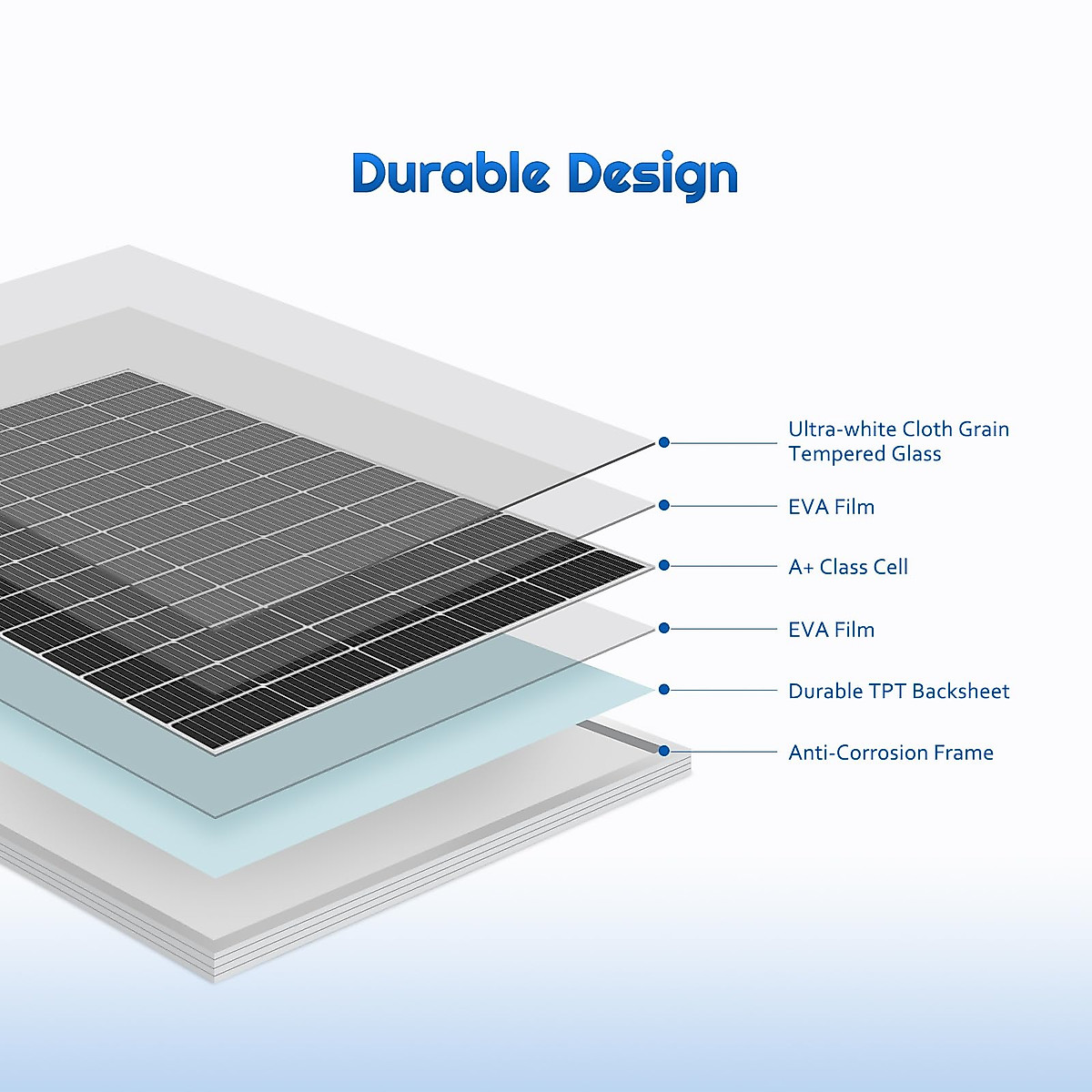 Durable Design

Ultra-white Cloth Grain Tempered Glass

EVA Film

A+ Class Cell

EVA Film

Durable TPT Backsheet

Anti-Corrosion Frame